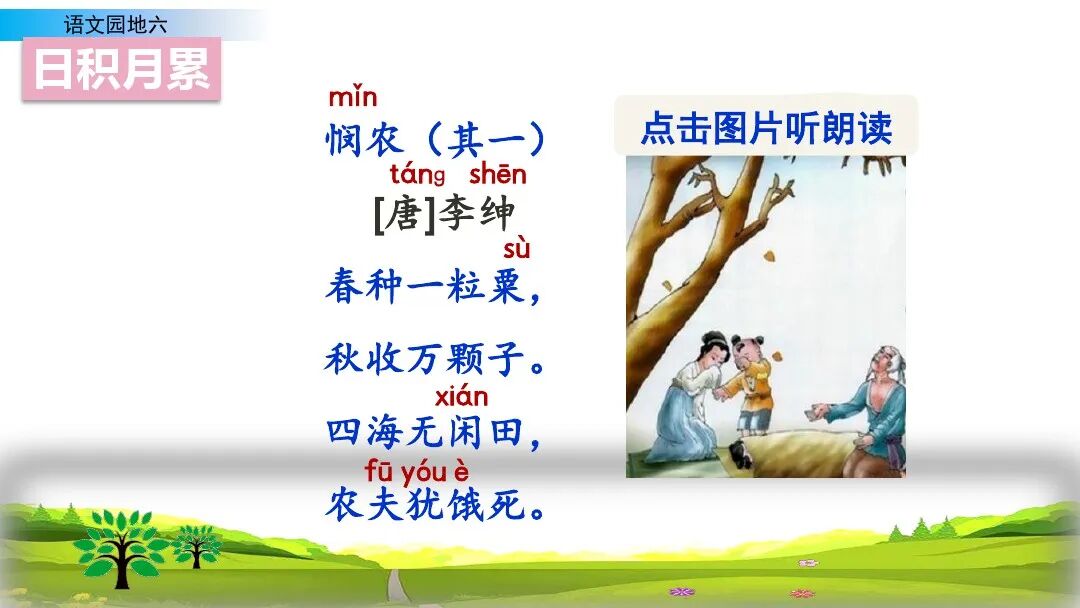 语文园地六

日积月累

mǐn
悯农（其一）
táng shēn
[唐]李绅
sù
春种一粒粟，
秋收万颗子。
xián
四海无闲田，
fū yóu è
农夫犹饿死。

点击图片听朗读